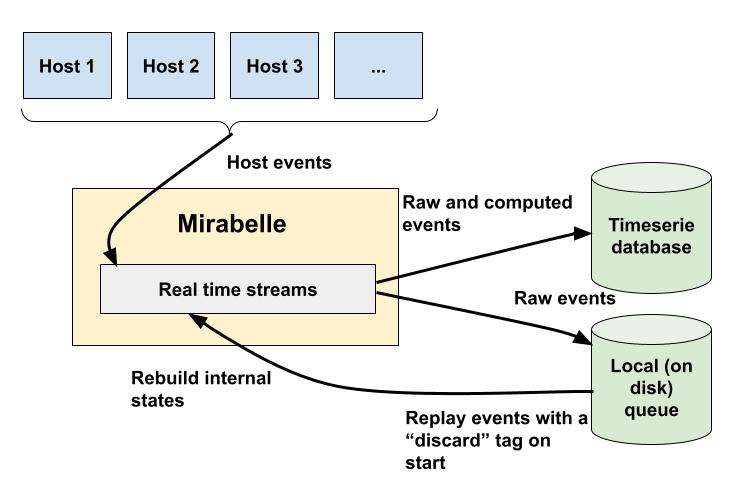 Host 1

Host 2

Host 3

...

Host events

Mirabelle

Real time streams

Raw and computed events

Timeserie database

Raw events

Local (on disk) queue

Rebuild internal states

Replay events with a “discard” tag on start